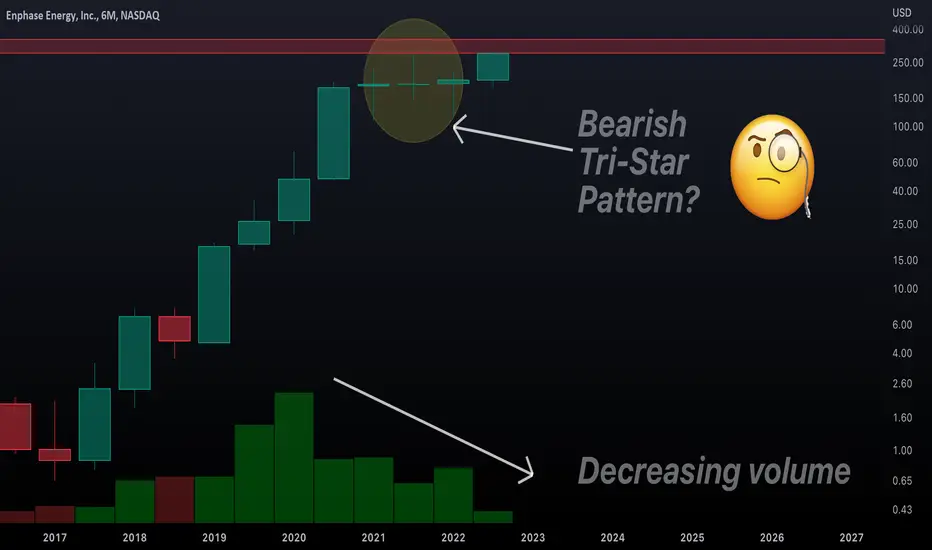 Enphase Energy, Inc., 6M, NASDAQ

USD
400.00
250.00
150.00
100.00
60.00
40.00
25.00
15.00
10.00
6.00
4.00
2.60
1.60
1.00
0.65
0.43

Bearish Tri-Star Pattern?

Decreasing volume

2017
2018
2019
2020
2021
2022
2023
2024
2025
2026
2027